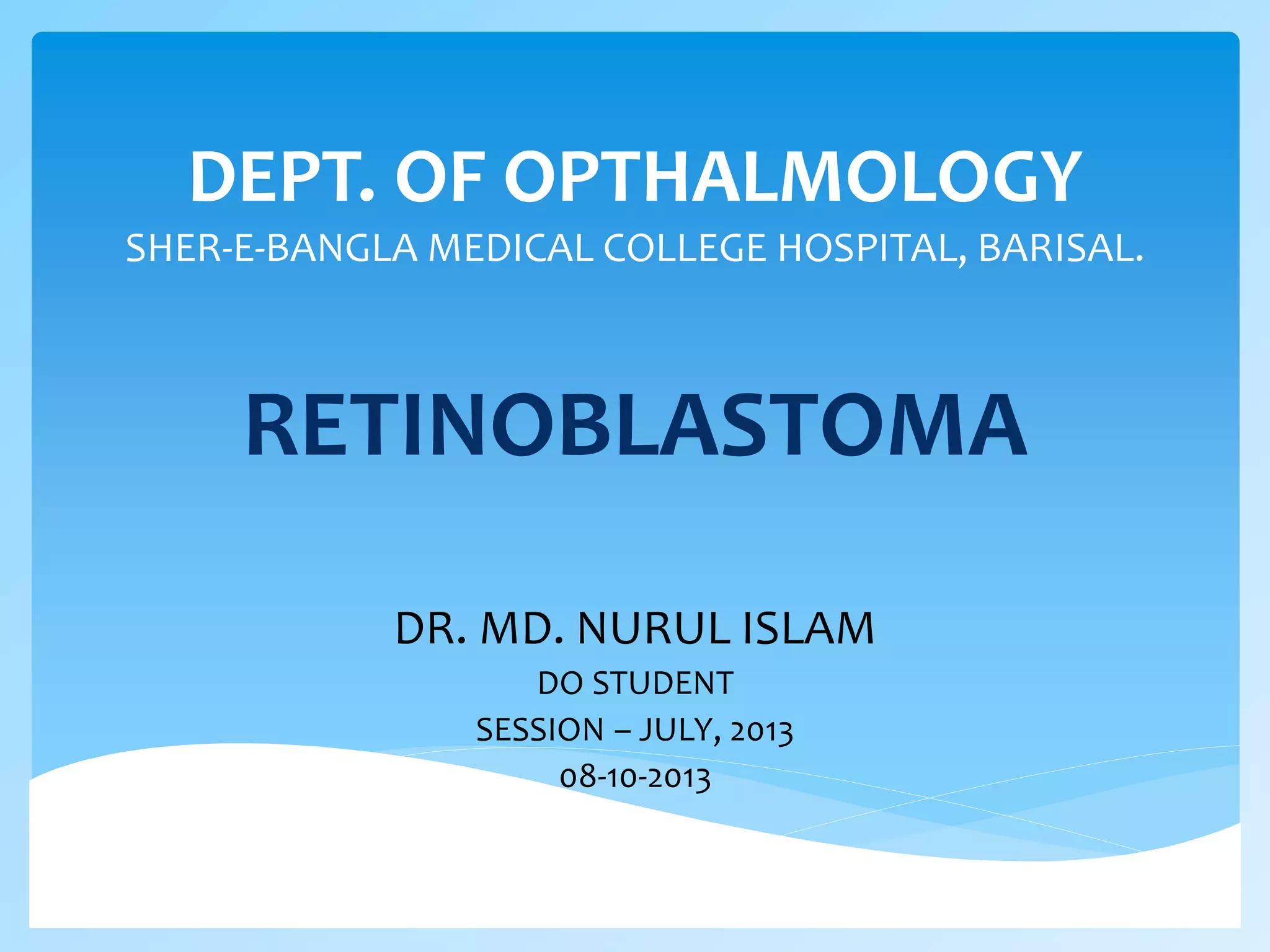 DEPT. OF OPTHALMOLOGY
SHER-E-BANGLA MEDICAL COLLEGE HOSPITAL, BARISAL.

RETINOBLASTOMA

DR. MD. NURUL ISLAM
DO STUDENT
SESSION – JULY, 2013
08-10-2013